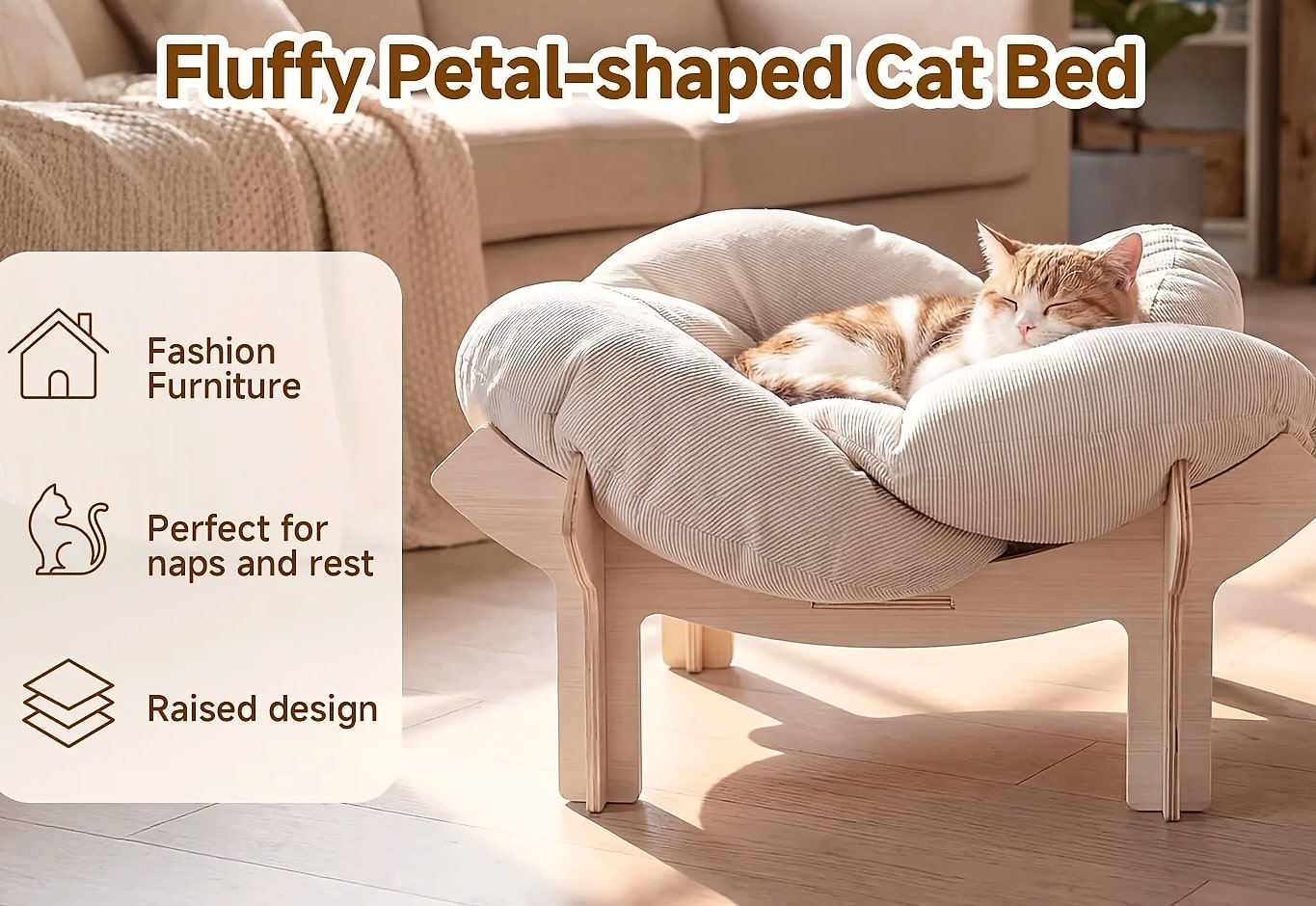 Fluffy Petal-shaped Cat Bed

Fashion Furniture

Perfect for naps and rest

Raised design